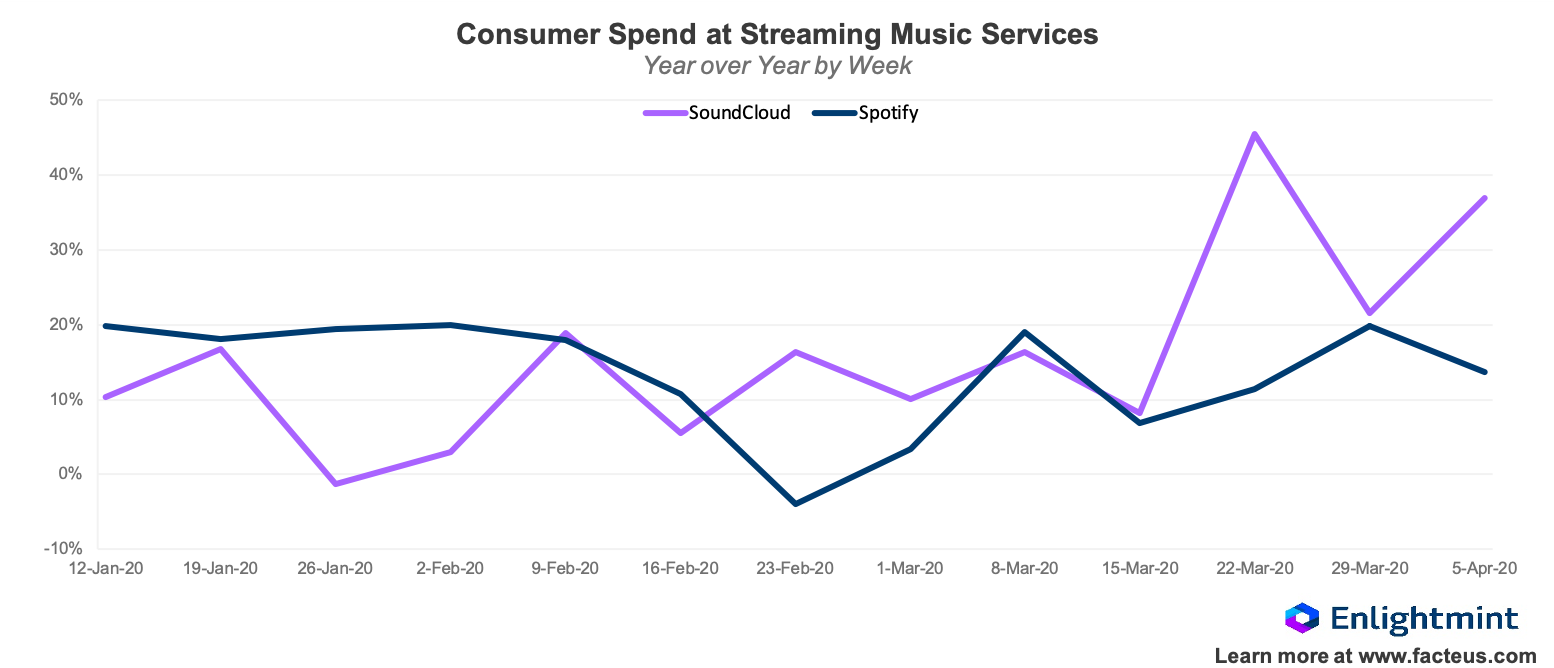 Consumer Spend at Streaming Music Services
Year over Year by Week

SoundCloud
Spotify

50%
40%
30%
20%
10%
0%
-10%

12-Jan-20
19-Jan-20
26-Jan-20
2-Feb-20
9-Feb-20
16-Feb-20
23-Feb-20
1-Mar-20
8-Mar-20
15-Mar-20
22-Mar-20
29-Mar-20
5-Apr-20

Enlightmint
Learn more at www.facteus.com